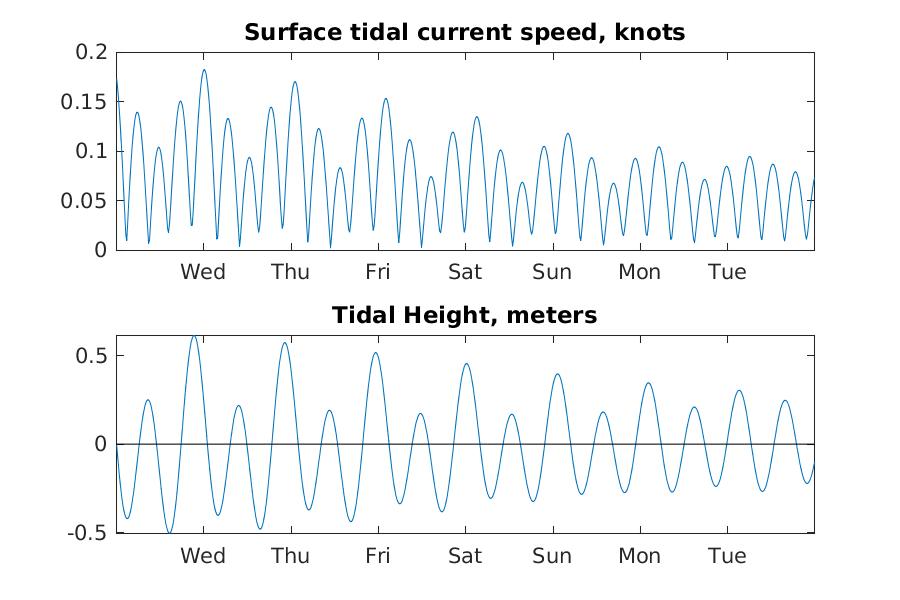 Surface tidal current speed, knots

0.2
0.15
0.1
0.05
0

Wed Thu Fri Sat Sun Mon Tue

Tidal Height, meters

0.5
0
-0.5

Wed Thu Fri Sat Sun Mon Tue